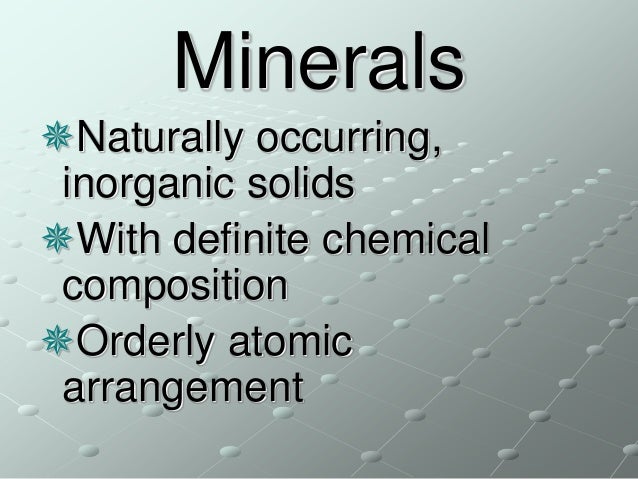 Minerals

Naturally occurring, inorganic solids

With definite chemical composition

Orderly atomic arrangement